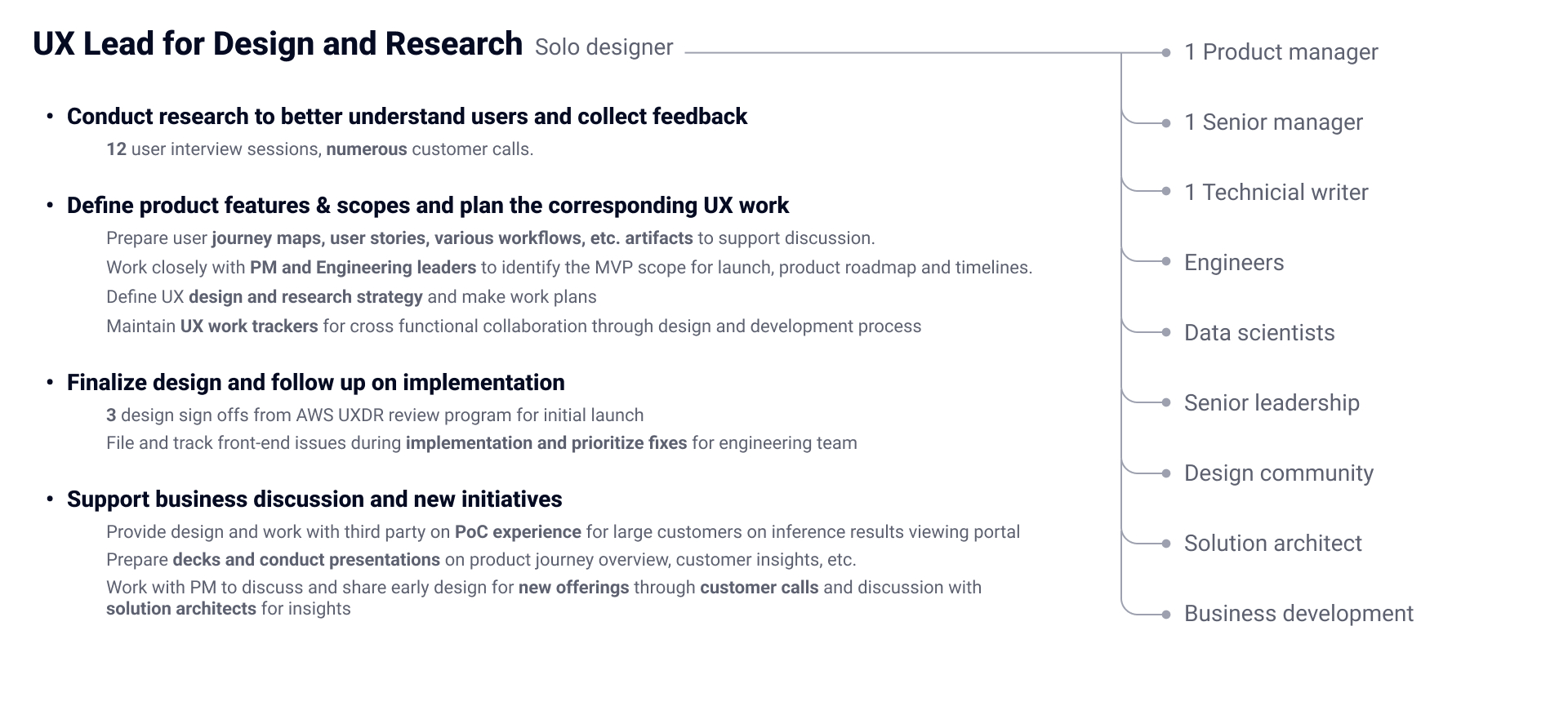 UX Lead for Design and Research Solo designer

• Conduct research to better understand users and collect feedback
12 user interview sessions, numerous customer calls.

• Define product features & scopes and plan the corresponding UX work
Prepare user journey maps, user stories, various workflows, etc. artifacts to support discussion.
Work closely with PM and Engineering leaders to identify the MVP scope for launch, product roadmap and timelines.
Define UX design and research strategy and make work plans
Maintain UX work trackers for cross functional collaboration through design and development process

• Finalize design and follow up on implementation
3 design sign offs from AWS UXDR review program for initial launch
File and track front-end issues during implementation and prioritize fixes for engineering team

• Support business discussion and new initiatives
Provide design and work with third party on PoC experience for large customers on inference results viewing portal
Prepare decks and conduct presentations on product journey overview, customer insights, etc.
Work with PM to discuss and share early design for new offerings through customer calls and discussion with solution architects for insights

1 Product manager
1 Senior manager
1 Technicial writer
Engineers
Data scientists
Senior leadership
Design community
Solution architect
Business development